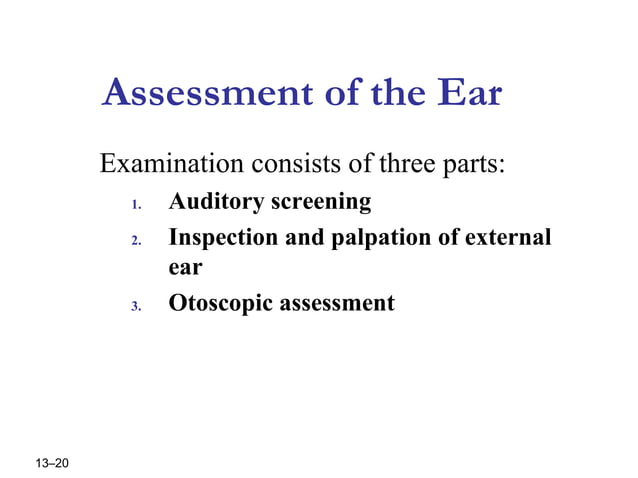 Assessment of the Ear

Examination consists of three parts:

1. Auditory screening
2. Inspection and palpation of external ear
3. Otoscopic assessment

13–20